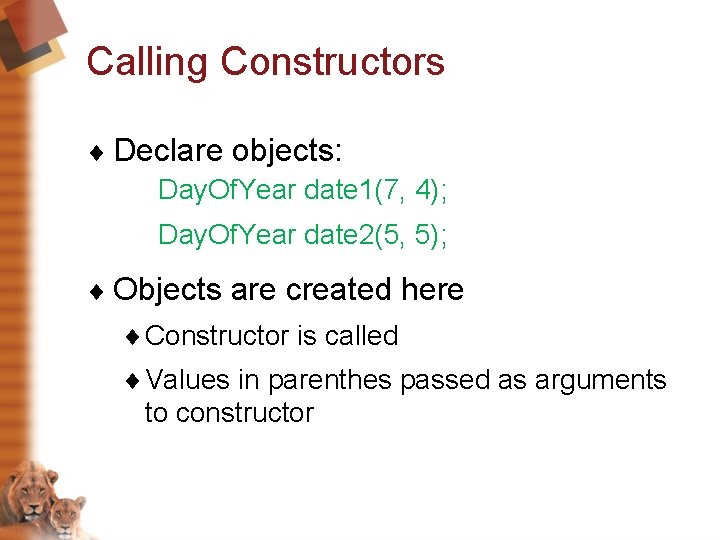 Calling Constructors

♦ Declare objects:

DayOfYear date1(7, 4);

DayOfYear date2(5, 5);

♦ Objects are created here

♦ Constructor is called

♦ Values in parenthes passed as arguments to constructor